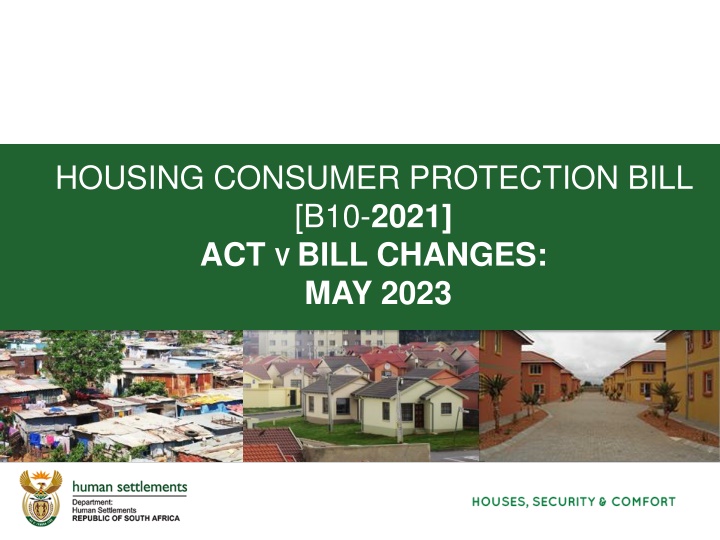 HOUSING CONSUMER PROTECTION BILL [B10-2021]
ACT v BILL CHANGES:
MAY 2023

human settlements
Department:
Human Settlements
REPUBLIC OF SOUTH AFRICA

HOUSES, SECURITY & COMFORT